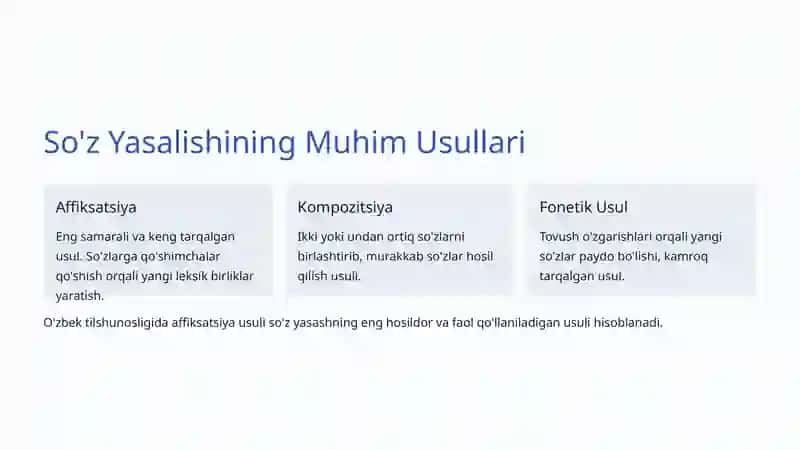 So'z Yasalishining Muhim Usullari

Affiksatsiya

Eng samarali va keng tarqalgan usul. So'zlarga qo'shimchalar qo'shish orqali yangi leksik birliklar yaratish.

Kompozitsiya

Ikki yoki undan ortiq so'zlarni birlashtirib, murakkab so'zlar hosil qilish usuli.

Fonetik Usul

Tovush o'zgarishlari orqali yangi so'zlar paydo bo'lishi, kamroq tarqalgan usul.

O'zbek tilshunosligida affiksatsiya usuli so'z yasashning eng hosildor va faol qo'llaniladigan usuli hisoblanadi.